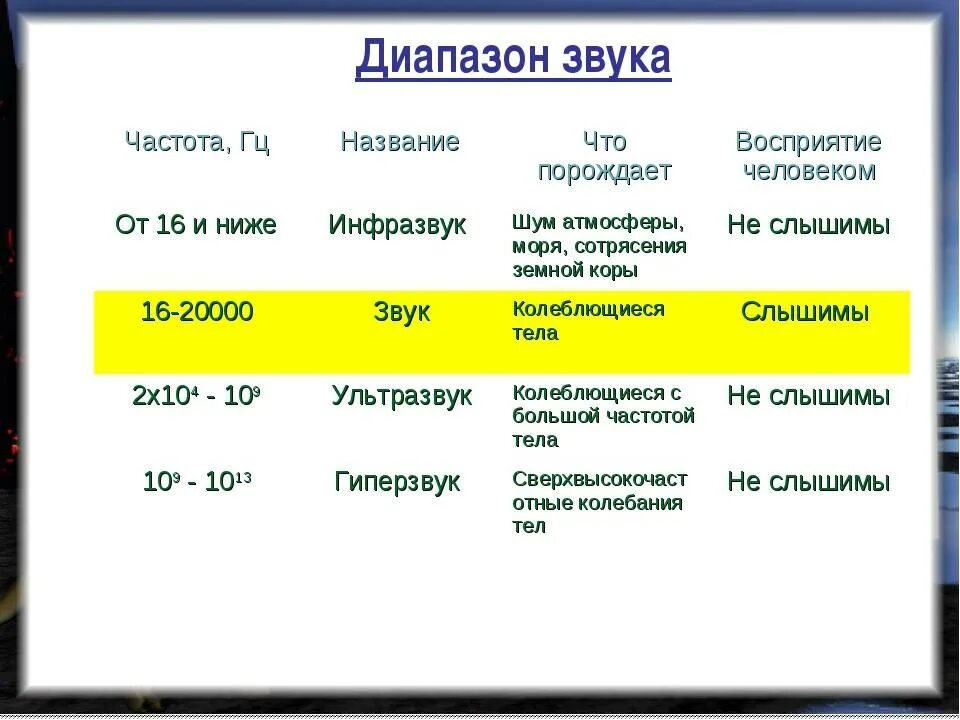 Диапазон звука

| Частота, Гц | Название | Что порождает | Восприятие человеком |
|---|---|---|---|
| От 16 и ниже | Инфразвук | Шум атмосферы, моря, сотрясения земной коры | Не слышимы |
| 16-20000 | Звук | Колеблющиеся тела | Слышимы |
| $2х10^4$ - $10^9$ | Ультразвук | Колеблющиеся с большой частотой тела | Не слышимы |
| $10^9$ - $10^{13}$ | Гиперзвук | Сверхвысокочастотные колебания тел | Не слышимы |